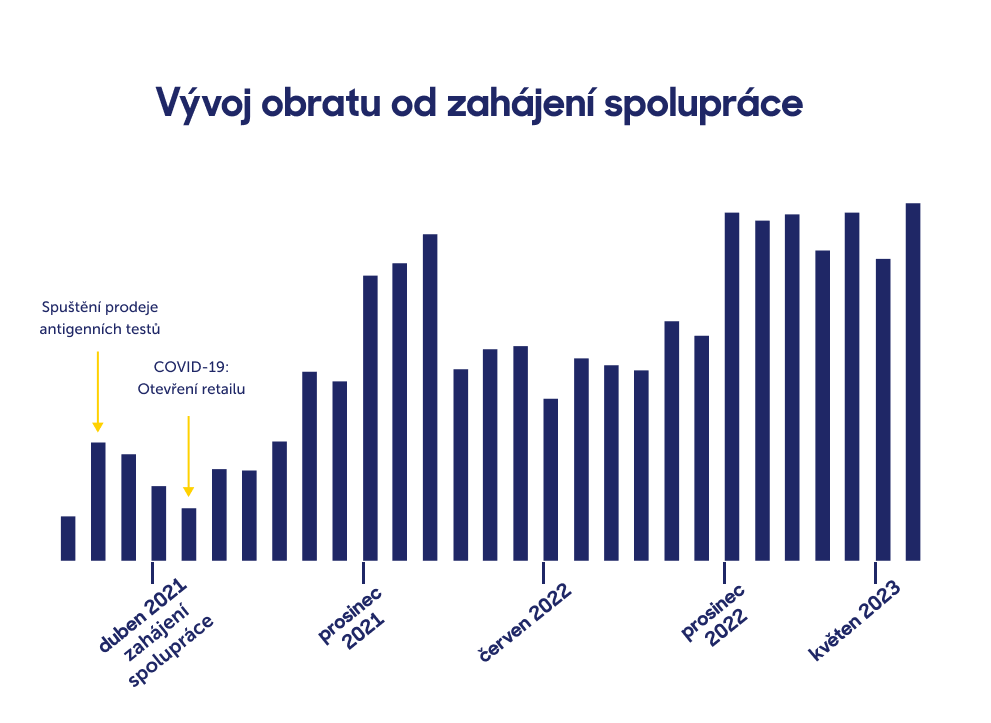 Vývoj obratu od zahájení spolupráce

Spuštění prodeje antigenních testů

COVID-19: Otevření retailu

duben 2021 zahájení spolupráce

prosinec 2021

červen 2022

prosinec 2022

květen 2023